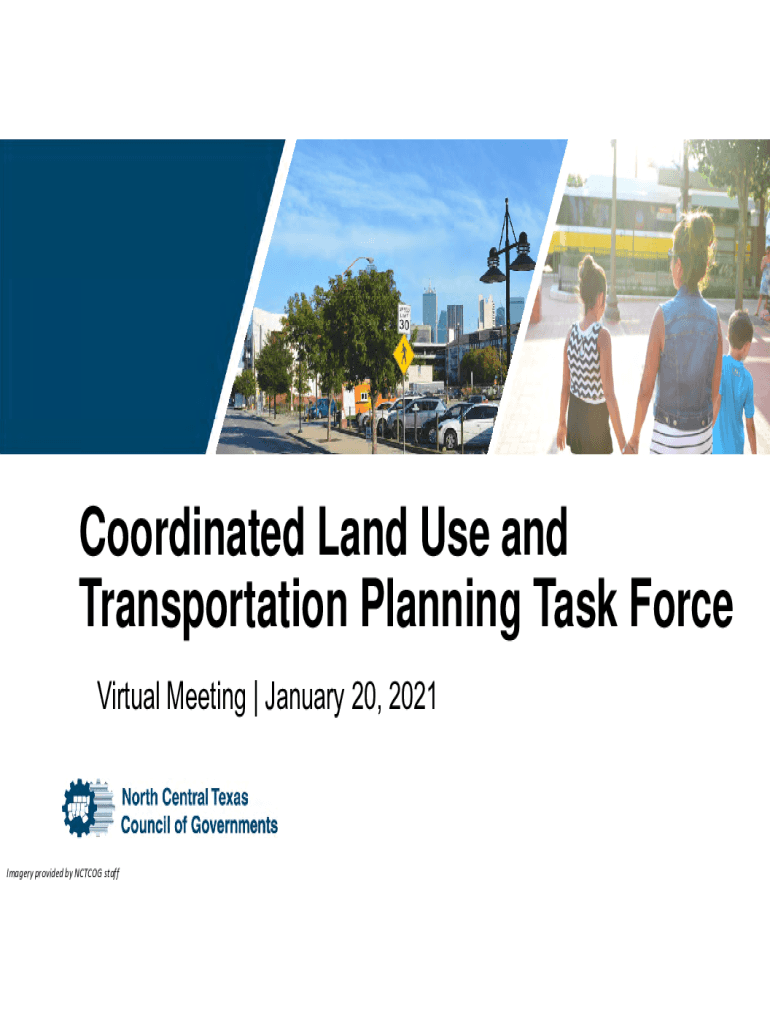 30

Coordinated Land Use and Transportation Planning Task Force

Virtual Meeting | January 20, 2021

North Central Texas Council of Governments

Imagery provided by NCTCOG staff